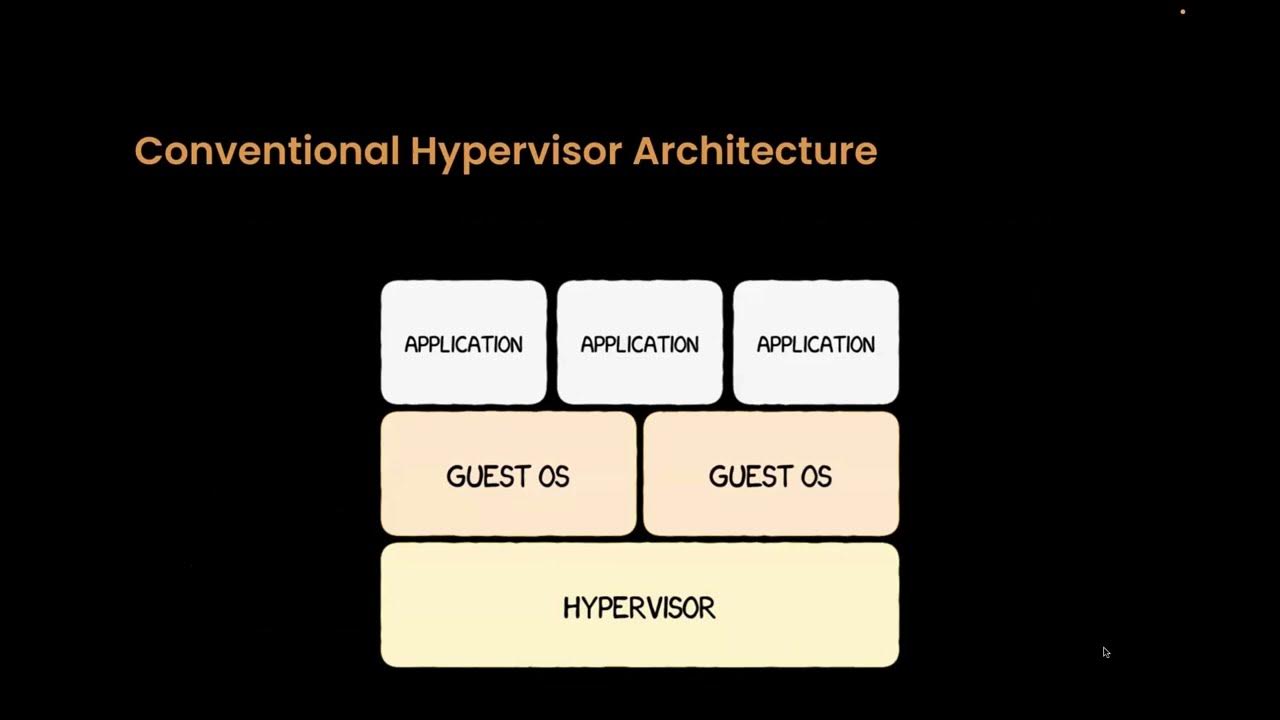 Conventional Hypervisor Architecture

APPLICATION

APPLICATION

APPLICATION

GUEST OS

GUEST OS

HYPERVISOR